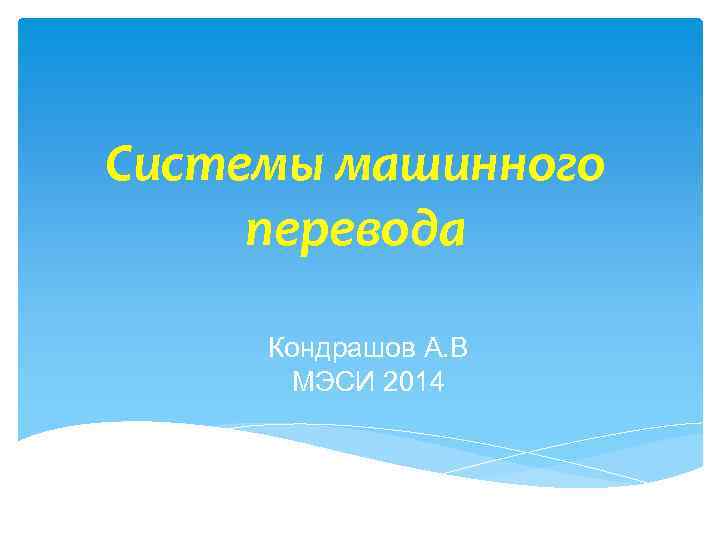 Системы машинного перевода

Кондрашов А.В
МЭСИ 2014